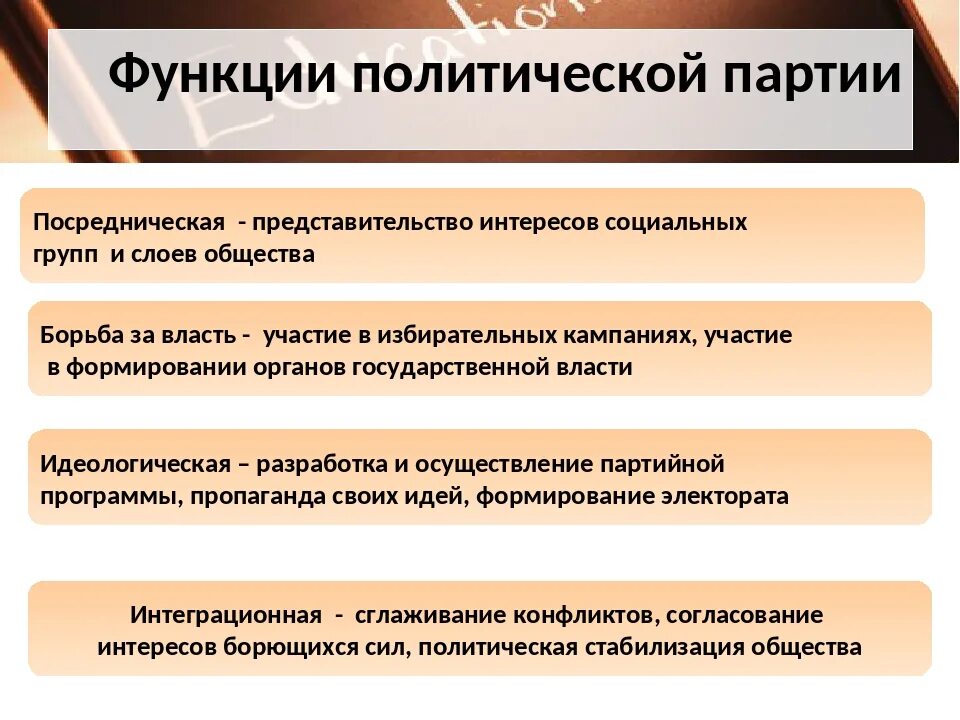 Education

Функции политической партии

Посредническая - представительство интересов социальных групп и слоев общества

Борьба за власть - участие в избирательных кампаниях, участие в формировании органов государственной власти

Идеологическая – разработка и осуществление партийной программы, пропаганда своих идей, формирование электората

Интеграционная - сглаживание конфликтов, согласование интересов борющихся сил, политическая стабилизация общества